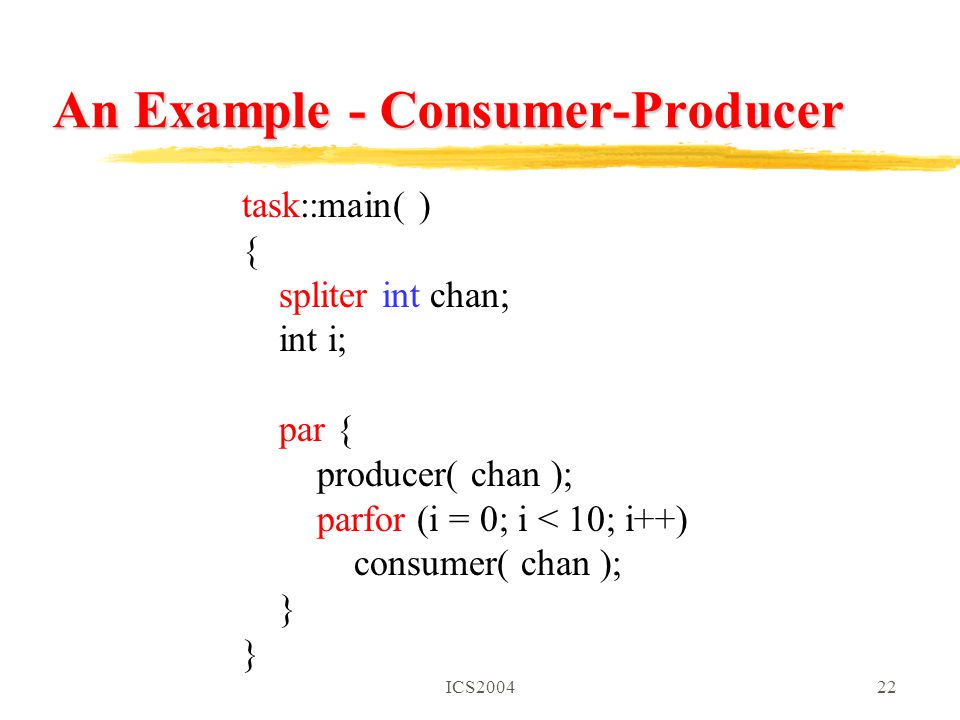 An Example - Consumer-Producer

task::main( )
{
spliter int chan;
int i;

par {
producer( chan );
parfor (i = 0; i < 10; i++)
consumer( chan );
}
}

ICS2004

22